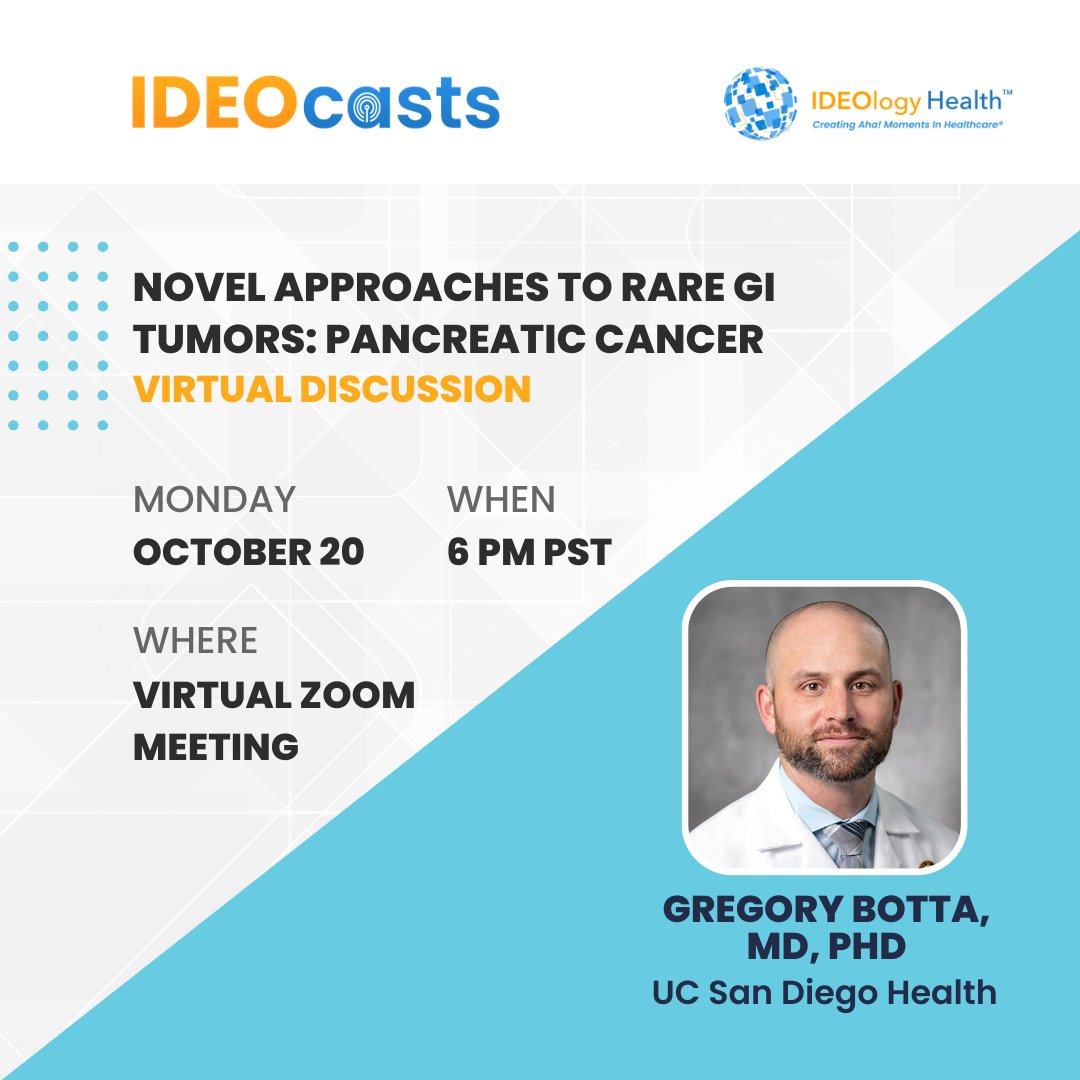 IDEOcasts

IDEOlogy Health™
Creating Aha! Moments In Healthcare®

NOVEL APPROACHES TO RARE GI TUMORS: PANCREATIC CANCER
VIRTUAL DISCUSSION

MONDAY
OCTOBER 20

WHEN
6 PM PST

WHERE
VIRTUAL ZOOM MEETING

GREGORY BOTTA, MD, PHD
UC San Diego Health